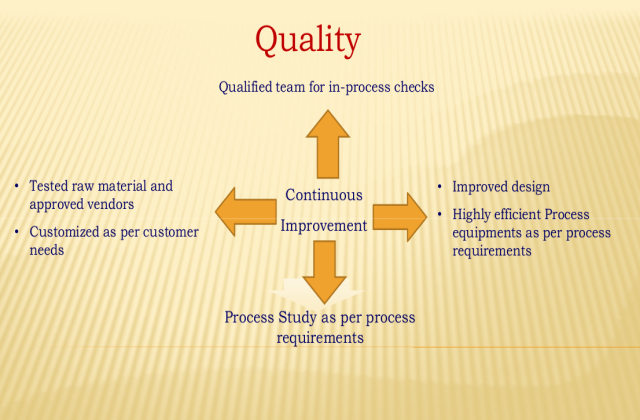 Quality

Qualified team for in-process checks

• Tested raw material and approved vendors
• Customized as per customer needs

Continuous Improvement

• Improved design
• Highly efficient Process equipments as per process requirements

Process Study as per process requirements